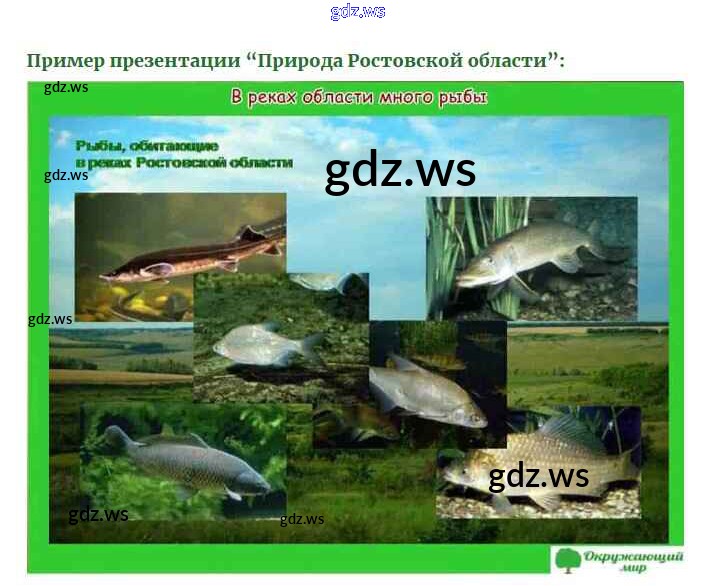 gdz.ws

Пример презентации “Природа Ростовской области”:

gdz.ws

В реках области много рыбы

Рыбы, обитающие в реках Ростовской области

gdz.ws

gdz.ws

gdz.ws

gdz.ws

gdz.ws

gdz.ws

Окружающий мир